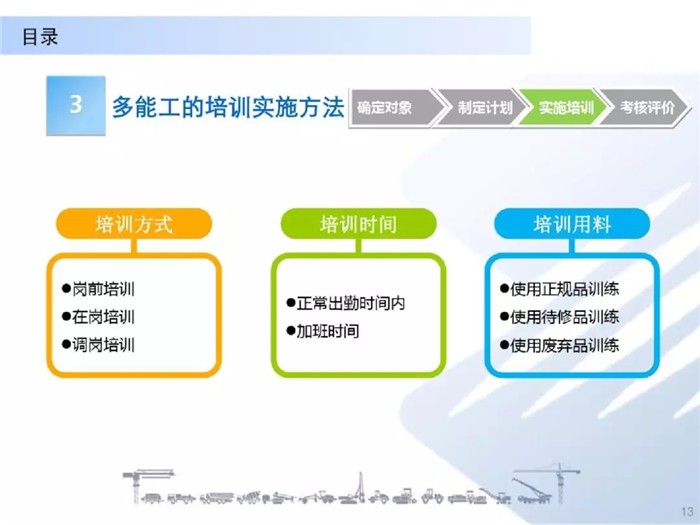 目录

3 多能工的培训实施方法

确定对象 制定计划 实施培训 考核评价

培训方式
●岗前培训
●在岗培训
●调岗培训

培训时间
●正常出勤时间内
●加班时间

培训用料
●使用正规品训练
●使用待修品训练
●使用废弃品训练

13